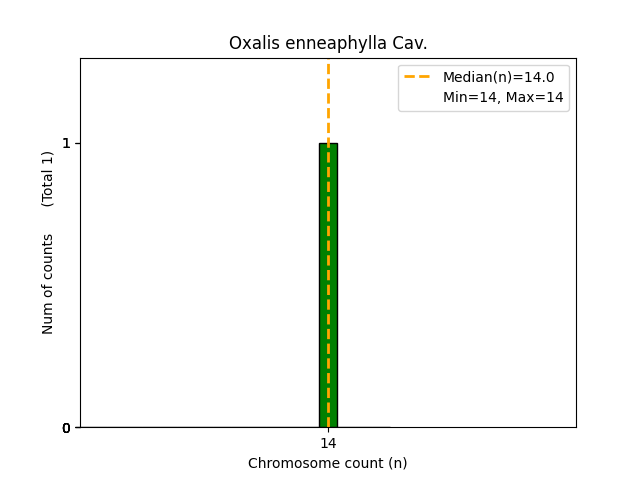 Oxalis enneaphylla Cav.

Median(n)=14.0
Min=14, Max=14

Num of counts (Total 1)

1
0

14
Chromosome count (n)